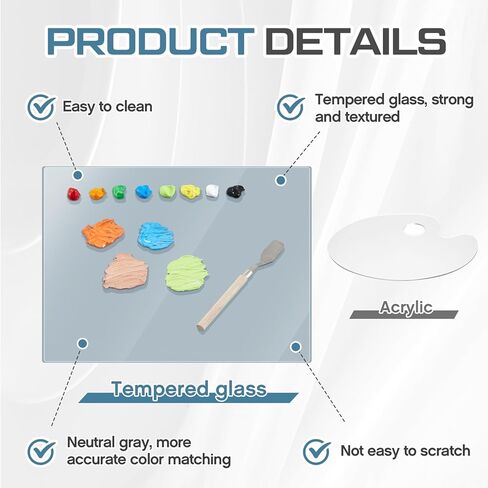 PRODUCT DETAILS

Easy to clean

Tempered glass, strong and textured

Acrylic

Tempered glass

Neutral gray, more accurate color matching

Not easy to scratch